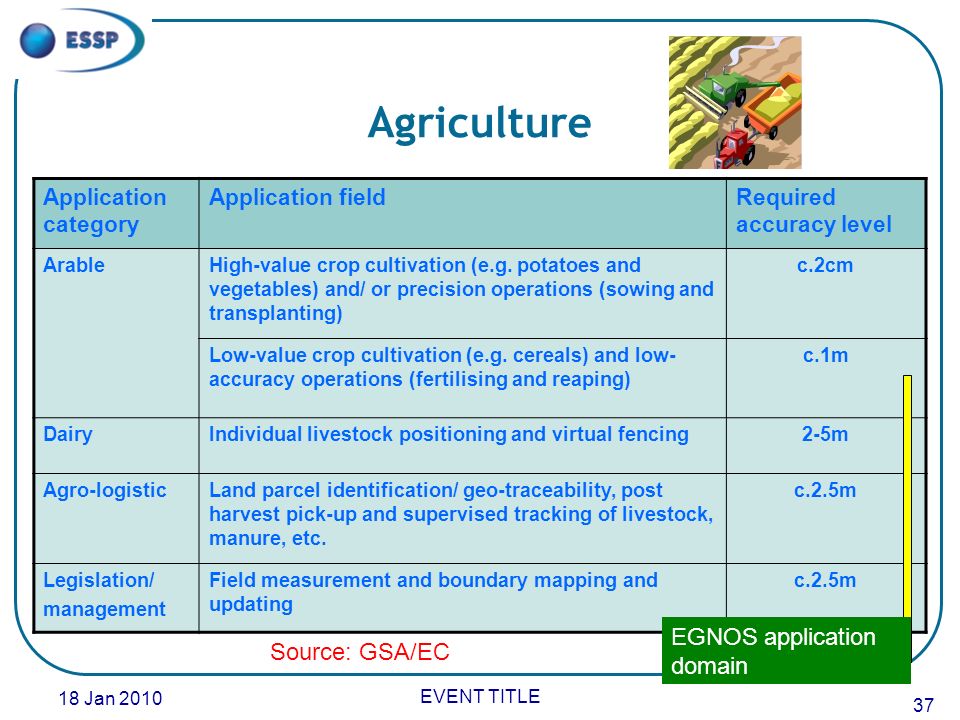 ESSP

Agriculture

| Application category | Application field | Required accuracy level |
|---|---|---|
| Arable | High-value crop cultivation (e.g. potatoes and vegetables) and/ or precision operations (sowing and transplanting) | c.2cm |
| | Low-value crop cultivation (e.g. cereals) and low-accuracy operations (fertilising and reaping) | c.1m |
| Dairy | Individual livestock positioning and virtual fencing | 2-5m |
| Agro-logistic | Land parcel identification/ geo-traceability, post harvest pick-up and supervised tracking of livestock, manure, etc. | c.2.5m |
| Legislation/ management | Field measurement and boundary mapping and updating | c.2.5m |

Source: GSA/EC

EGNOS application domain

18 Jan 2010

EVENT TITLE

37